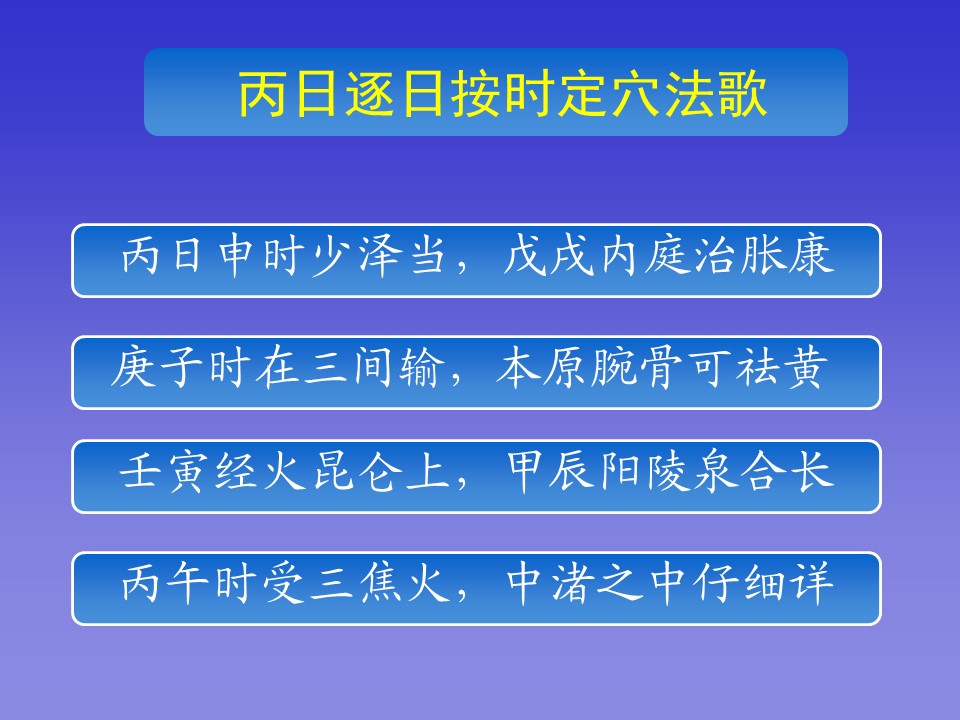 丙日逐日按时定穴法歌

丙日申时少泽当，戊戌内庭治胀康

庚子时在三间输，本原腕骨可祛黄

壬寅经火昆仑上，甲辰阳陵泉合长

丙午时受三焦火，中渚之中仔细详